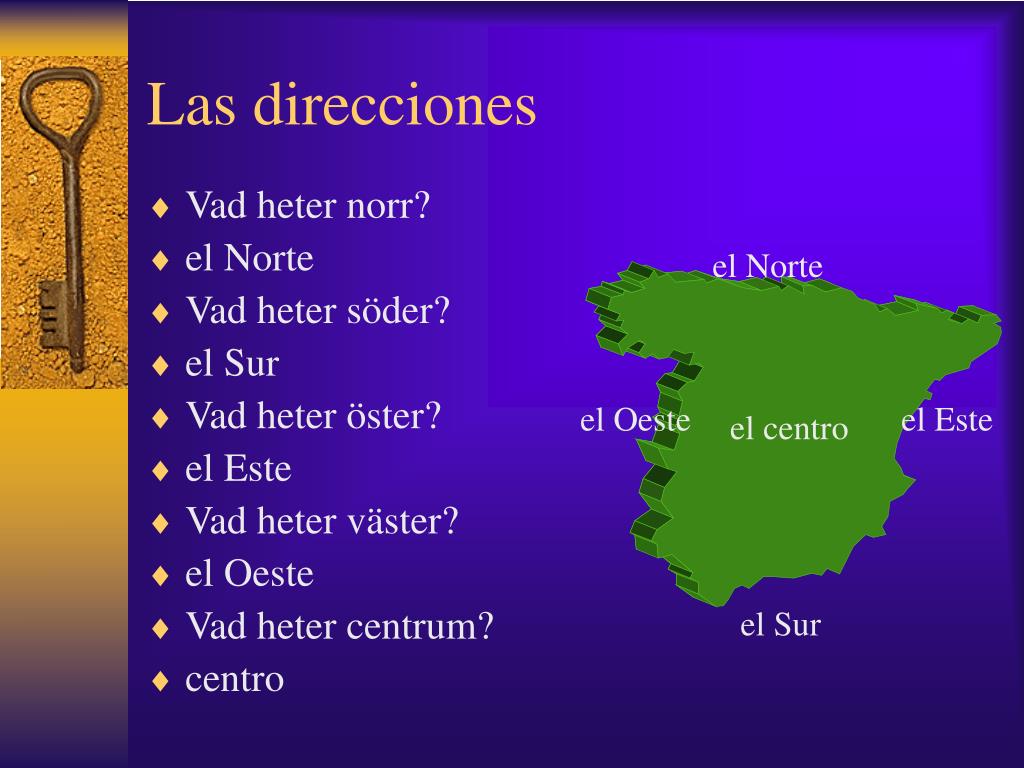 Las direcciones

♦ Vad heter norr?
♦ el Norte
♦ Vad heter söder?
♦ el Sur
♦ Vad heter öster?
♦ el Este
♦ Vad heter väster?
♦ el Oeste
♦ Vad heter centrum?
♦ centro

el Norte
el Oeste
el centro
el Este
el Sur